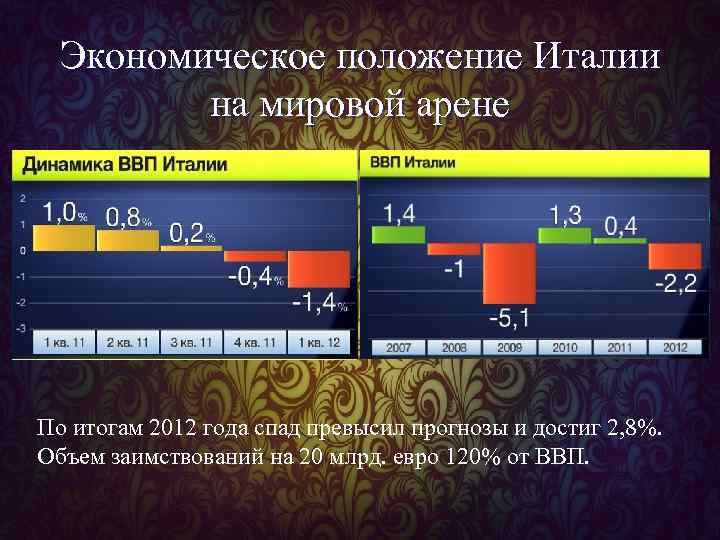 Экономическое положение Италии на мировой арене

Динамика ВВП Италии

2
1
0
-1
-2
-3

1,0%
0,8%
0,2%
-0,4%
-1,4%

1 кв. 11
2 кв. 11
3 кв. 11
4 кв. 11
1 кв. 12

ВВП Италии

1,4
-1
-5,1
1,3
0,4
-2,2

2007
2008
2009
2010
2011
2012

По итогам 2012 года спад превысил прогнозы и достиг 2,8%. Объем заимствований на 20 млрд. евро 120% от ВВП.